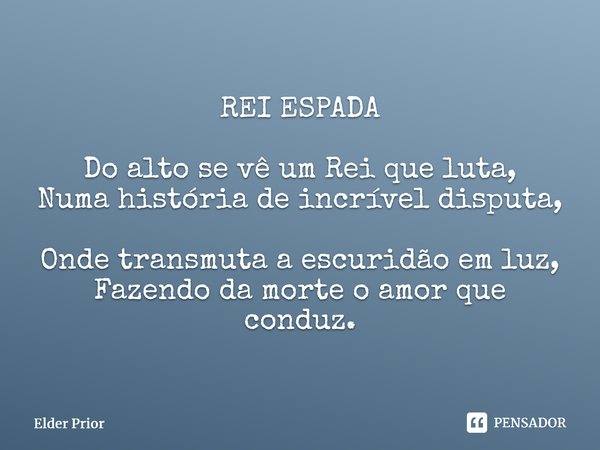 REI ESPADA

Do alto se vê um Rei que luta,
Numa história de incrível disputa,

Onde transmuta a escuridão em luz,
Fazendo da morte o amor que conduz.

Elder Prior

PENSADOR